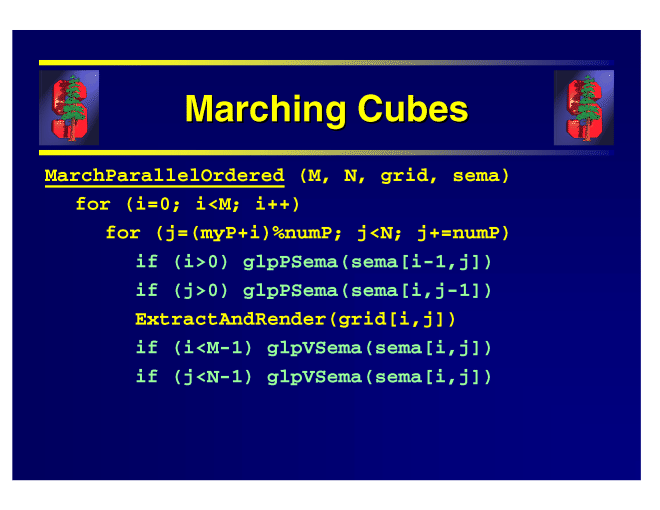 Marching Cubes

MarchParallelOrdered (M, N, grid, sema)
for (i=0; i<M; i++)
for (j=(myP+i)%numP; j<N; j+=numP)
if (i>0) glpPSema(sema[i-1,j])
if (j>0) glpPSema(sema[i,j-1])
ExtractAndRender(grid[i,j])
if (i<M-1) glpVSema(sema[i,j])
if (j<N-1) glpVSema(sema[i,j])